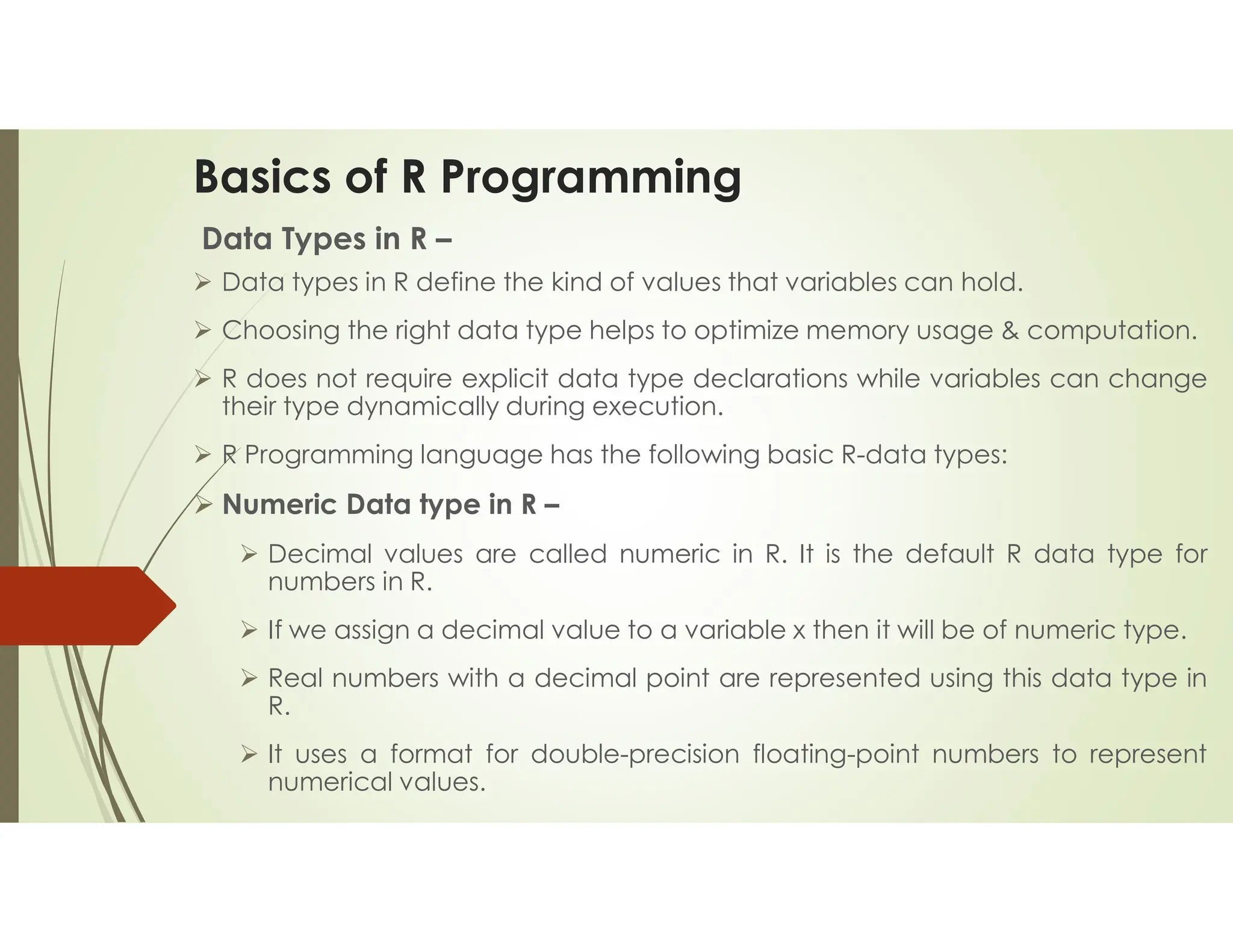 Basics of R Programming

Data Types in R –

➢ Data types in R define the kind of values that variables can hold.

➢ Choosing the right data type helps to optimize memory usage & computation.

➢ R does not require explicit data type declarations while variables can change their type dynamically during execution.

➢ R Programming language has the following basic R-data types:

➢ Numeric Data type in R –

➢ Decimal values are called numeric in R. It is the default R data type for numbers in R.

➢ If we assign a decimal value to a variable x then it will be of numeric type.

➢ Real numbers with a decimal point are represented using this data type in R.

➢ It uses a format for double-precision floating-point numbers to represent numerical values.